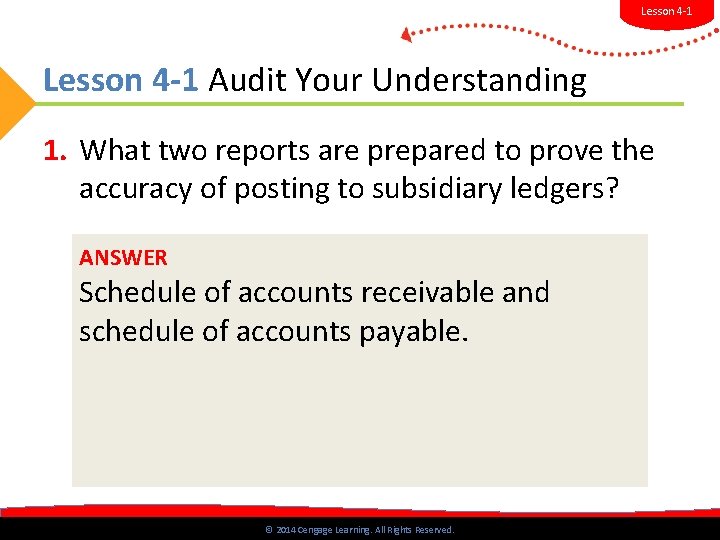 Lesson 4-1

Lesson 4-1 Audit Your Understanding

1. What two reports are prepared to prove the accuracy of posting to subsidiary ledgers?

ANSWER
Schedule of accounts receivable and schedule of accounts payable.

© 2014 Cengage Learning. All Rights Reserved.